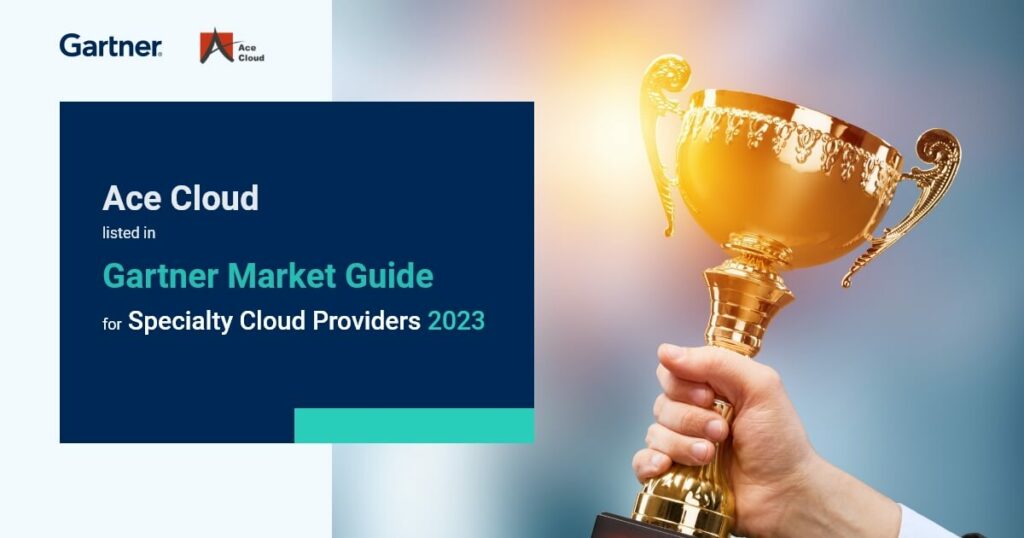 Gartner.

Ace Cloud

Ace Cloud

listed in

Gartner Market Guide

for Specialty Cloud Providers 2023